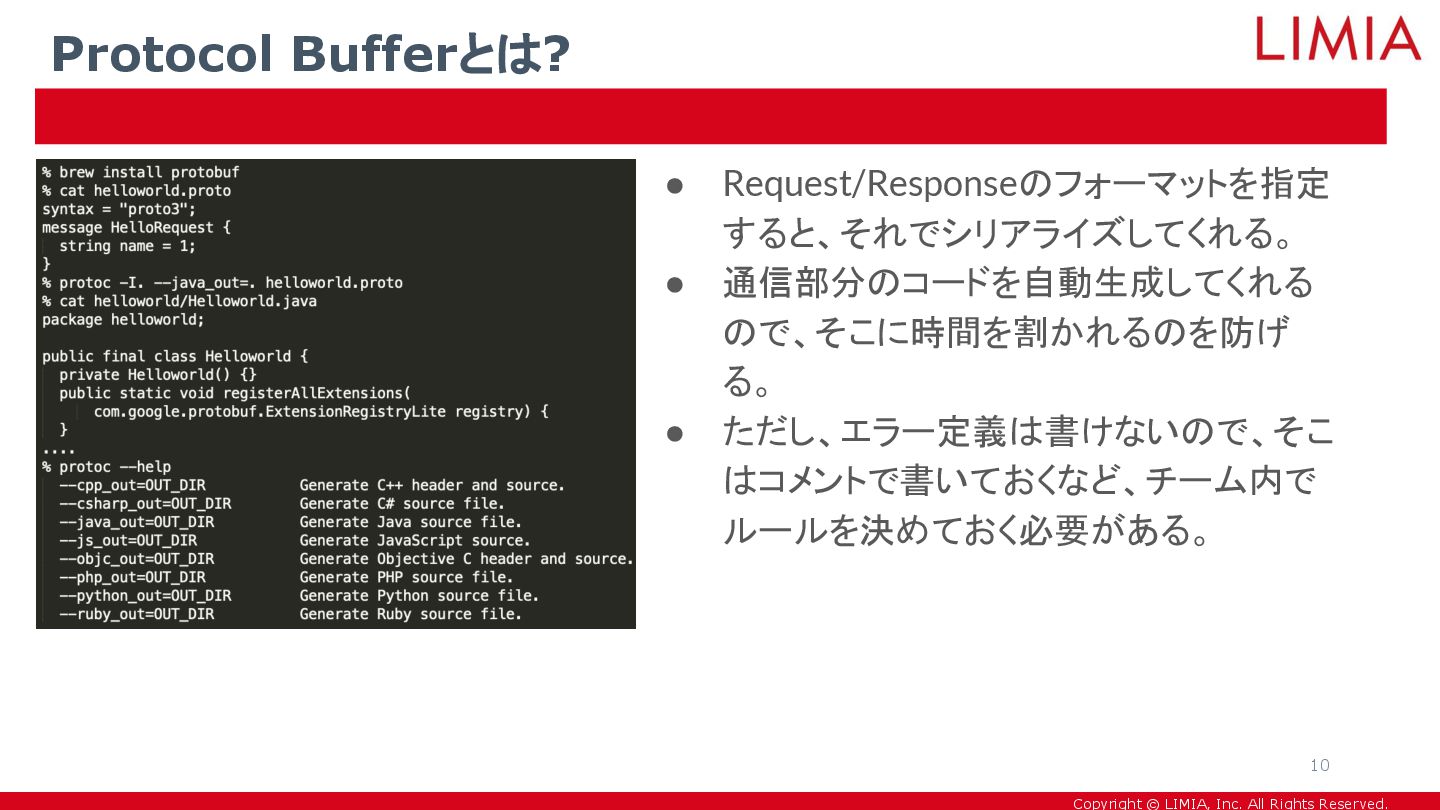 Protocol Bufferとは?

LIMIA

% brew install protobuf
% cat helloworld.proto
syntax = "proto3";
message HelloRequest {
  string name = 1;
}
% protoc -I. --java_out=. helloworld.proto
% cat helloworld/Helloworld.java
package helloworld;

public final class Helloworld {
  private Helloworld() {}
  public static void registerAllExtensions(
      com.google.protobuf.ExtensionRegistryLite registry) {
  }
....
% protoc --help
  --cpp_out=OUT_DIR           Generate C++ header and source.
  --csharp_out=OUT_DIR        Generate C# source file.
  --java_out=OUT_DIR          Generate Java source file.
  --js_out=OUT_DIR            Generate JavaScript source.
  --objc_out=OUT_DIR          Generate Objective C header and source.
  --php_out=OUT_DIR           Generate PHP source file.
  --python_out=OUT_DIR        Generate Python source file.
  --ruby_out=OUT_DIR          Generate Ruby source file.

● Request/Responseのフォーマットを指定すると、それでシリアライズしてくれる。
● 通信部分のコードを自動生成してくれるので、そこに時間を割かれるのを防げる。
● ただし、エラー定義は書けないので、そこはコメントで書いておくなど、チーム内でルールを決めておく必要がある。

10

Copyright © LIMIA, Inc. All Rights Reserved.